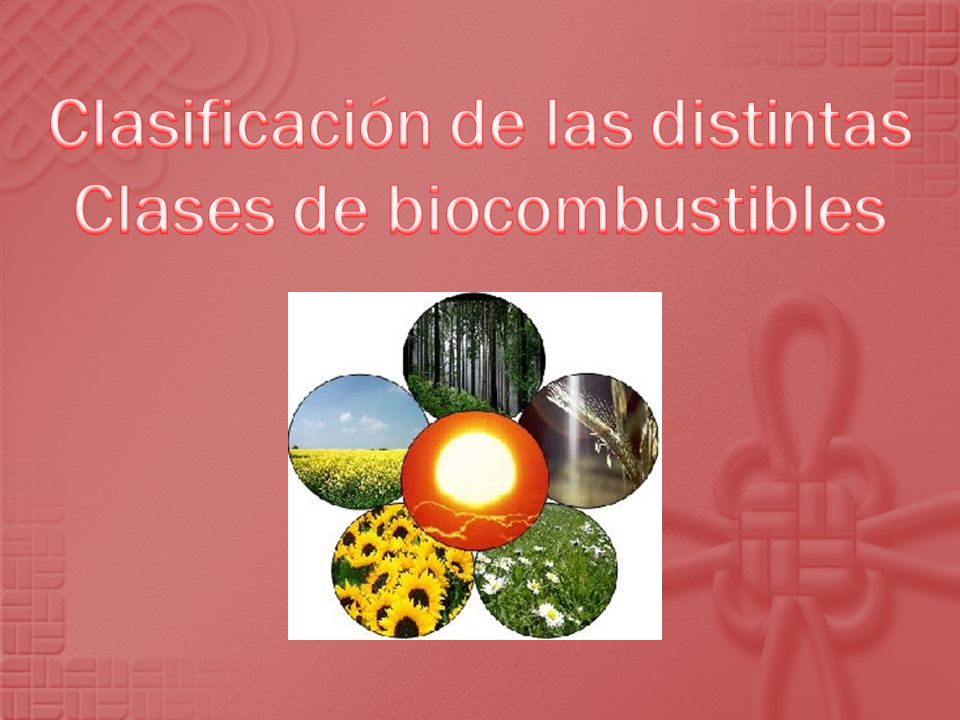 Clasificación de las distintas Clases de biocombustibles